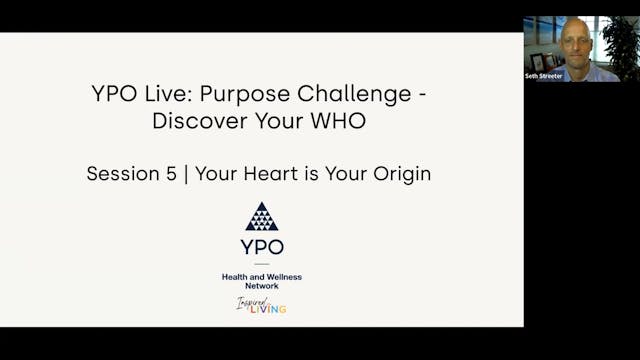 YPO Live: Purpose Challenge - Discover Your WHO

Session 5 | Your Heart is Your Origin

YPO

Health and Wellness Network

Inspired LIVING

Seth Streeter